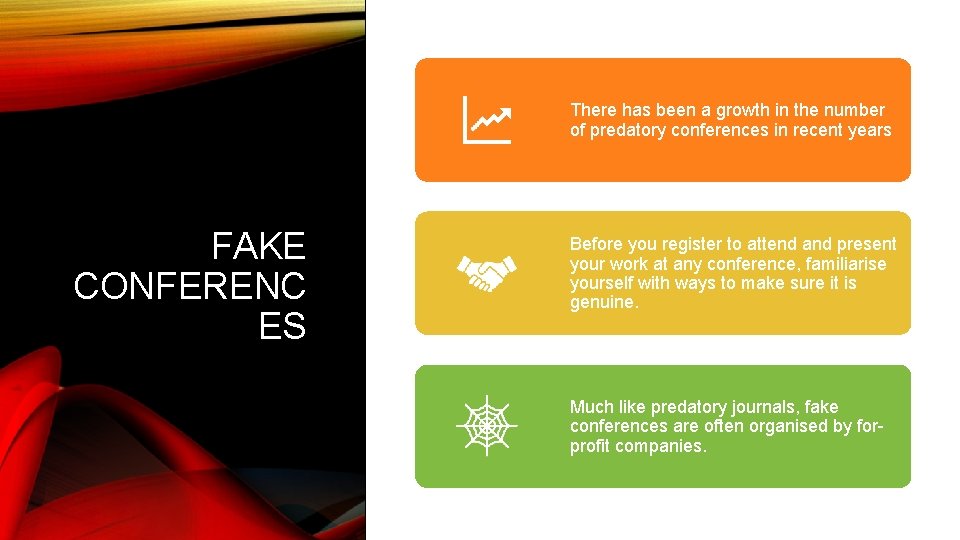 FAKE CONFERENCES

There has been a growth in the number of predatory conferences in recent years

Before you register to attend and present your work at any conference, familiarise yourself with ways to make sure it is genuine.

Much like predatory journals, fake conferences are often organised by for-profit companies.